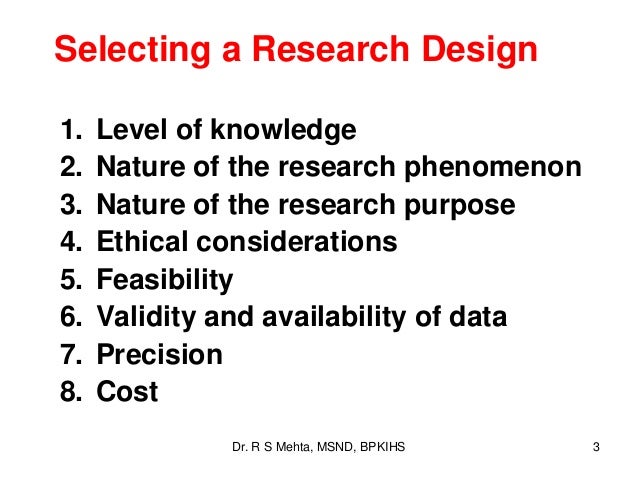 Selecting a Research Design

1. Level of knowledge
2. Nature of the research phenomenon
3. Nature of the research purpose
4. Ethical considerations
5. Feasibility
6. Validity and availability of data
7. Precision
8. Cost

Dr. R S Mehta, MSND, BPKIHS

3